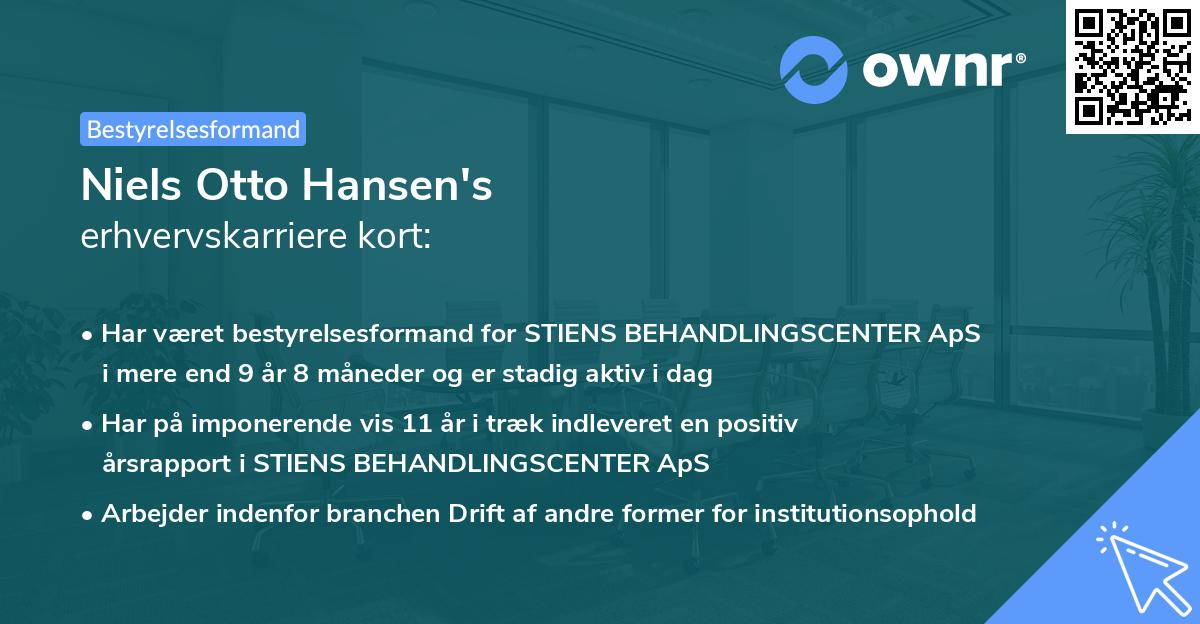 ownr®

Bestyrelsesformand

Niels Otto Hansen's
erhvervskarriere kort:

• Har været bestyrelsesformand for STIENS BEHANDLINGSCENTER ApS i mere end 9 år 8 måneder og er stadig aktiv i dag

• Har på imponerende vis 11 år i træk indleveret en positiv årsrapport i STIENS BEHANDLINGSCENTER ApS

• Arbejder indenfor branchen Drift af andre former for institutionsophold